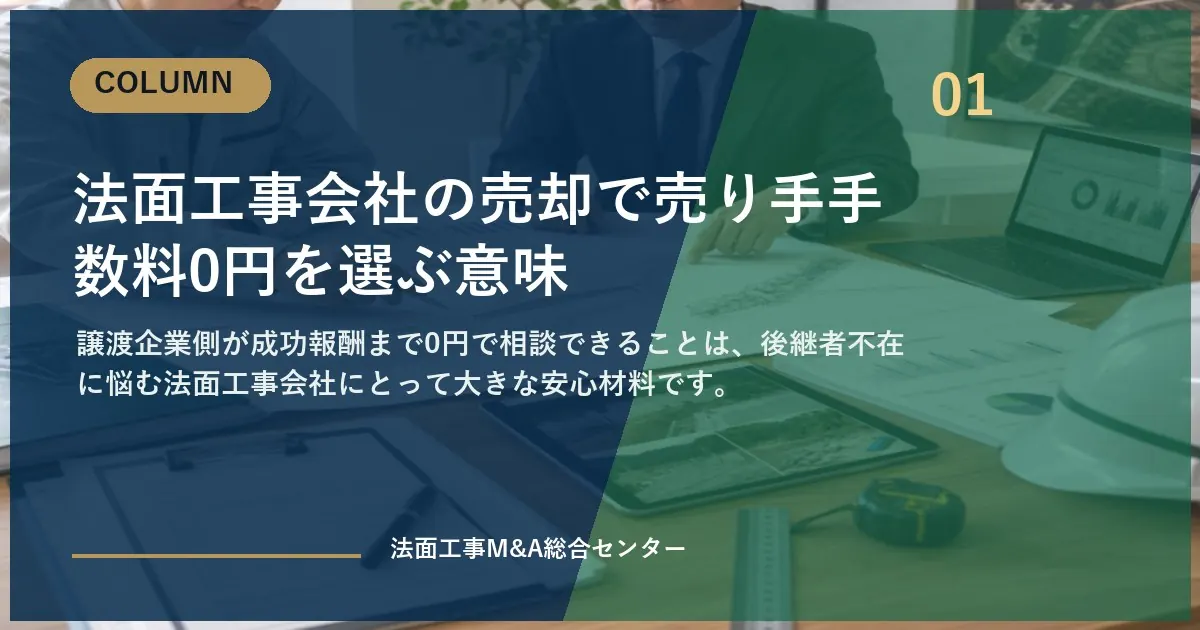 COLUMN

01

法面工事会社の売却で売り手手数料0円を選ぶ意味

譲渡企業側が成功報酬まで0円で相談できることは、後継者不在に悩む法面工事会社にとって大きな安心材料です。

法面工事M&A総合センター